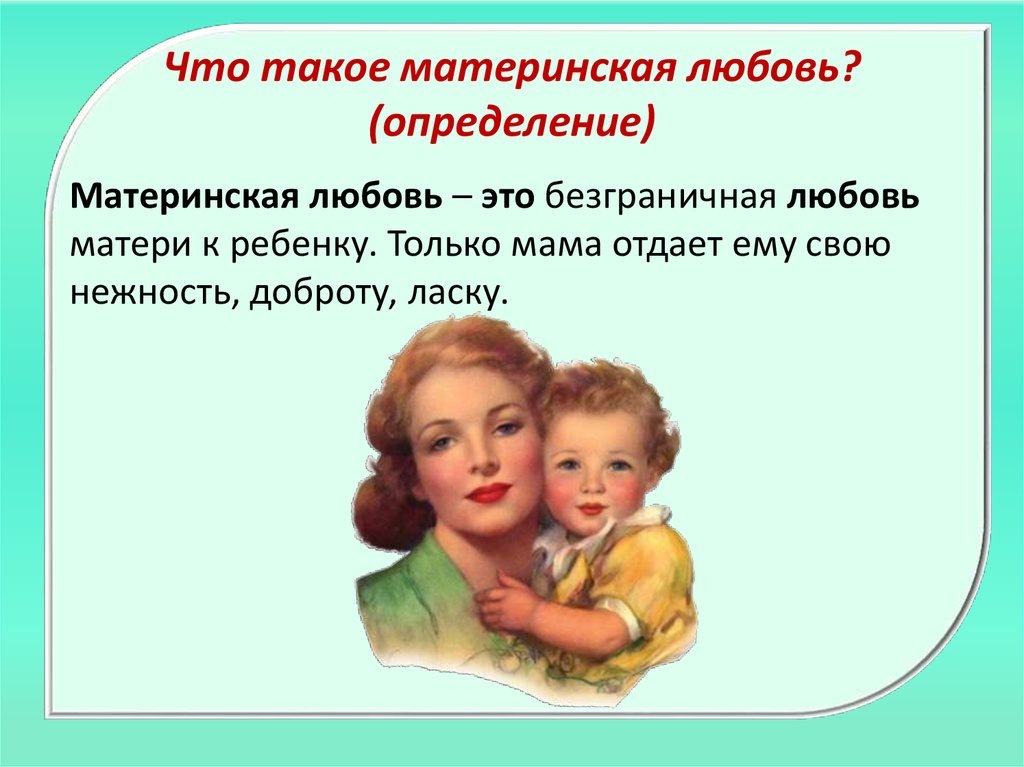 Что такое материнская любовь? (определение)

Материнская любовь – это безграничная любовь матери к ребенку. Только мама отдает ему свою нежность, доброту, ласку.